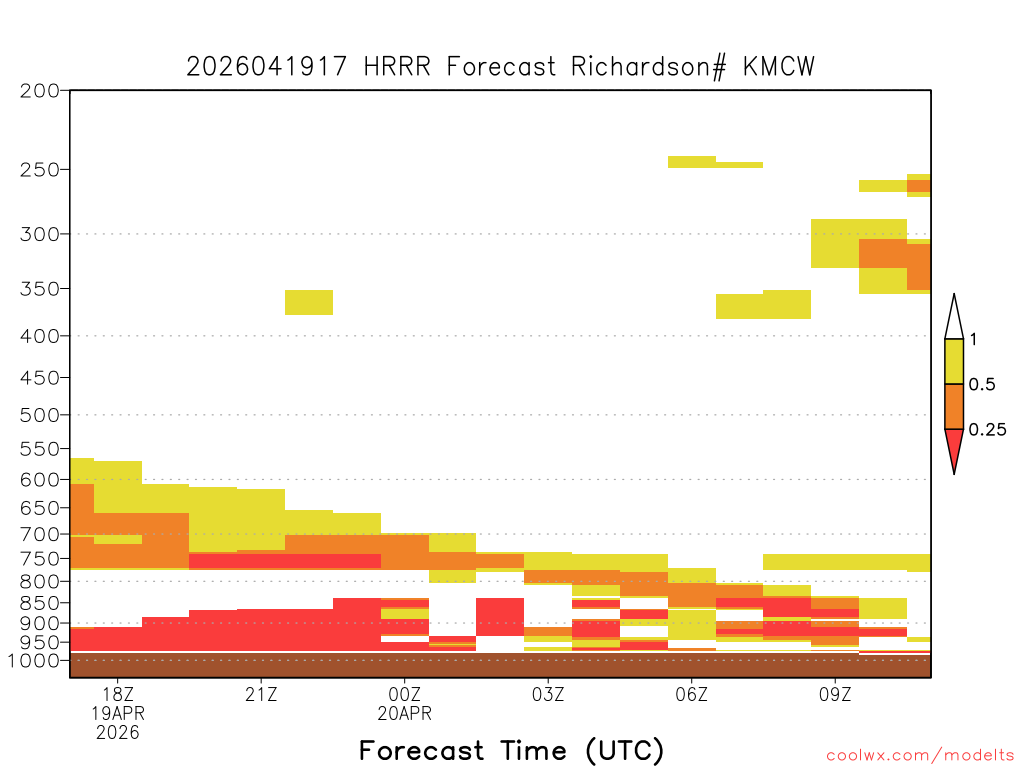 2026041917 HRRR Forecast Richardson# KMCW

200
250
300
350
400
450
500
550
600
650
700
750
800
850
900
950
1000

1
0.5
0.25

18Z
19APR
2026
21Z
00Z
20APR
03Z
06Z
09Z

Forecast Time (UTC)

coolwx.com/modelts